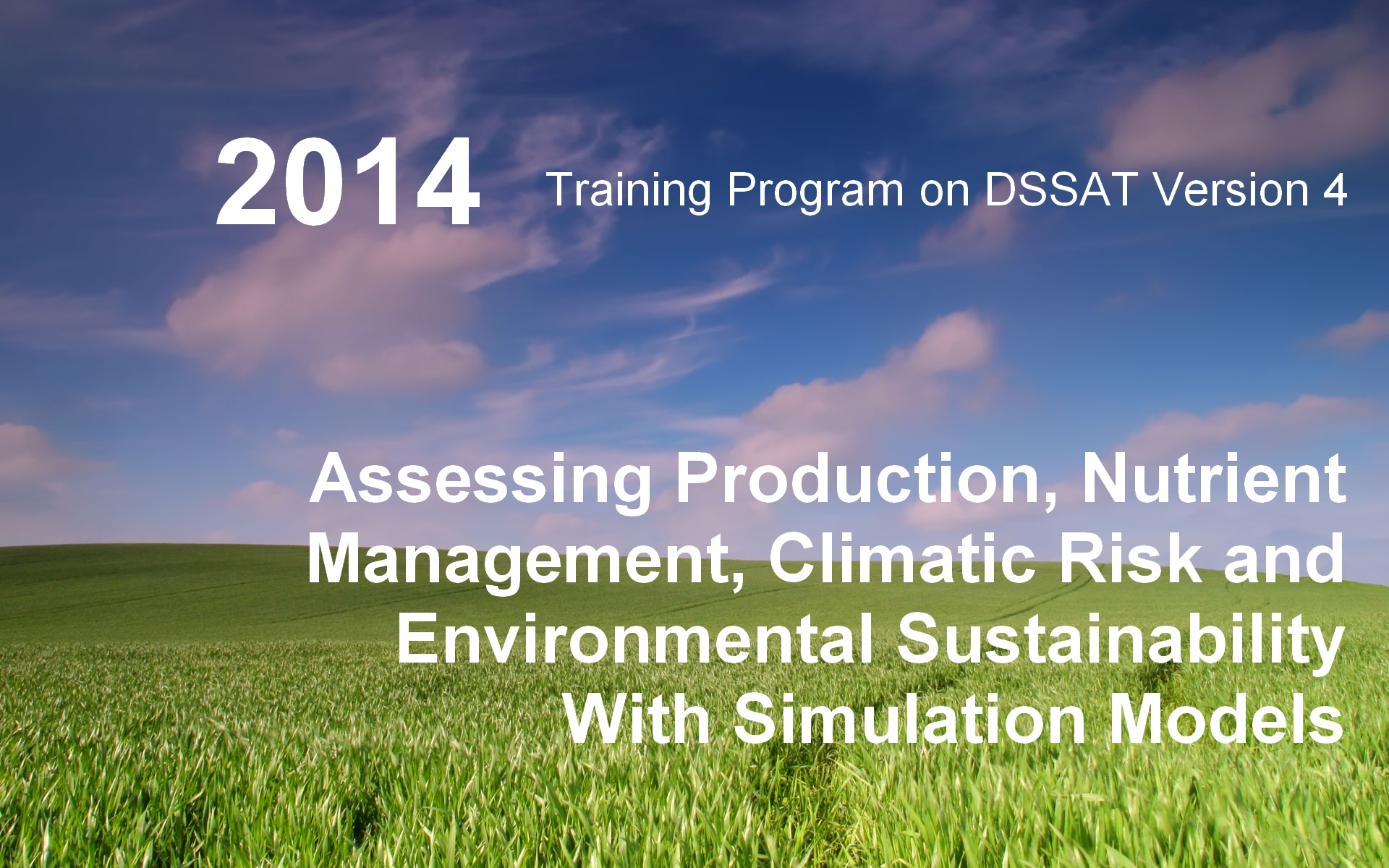 2014 Training Program on DSSAT Version 4

Assessing Production, Nutrient Management, Climatic Risk and Environmental Sustainability With Simulation Models